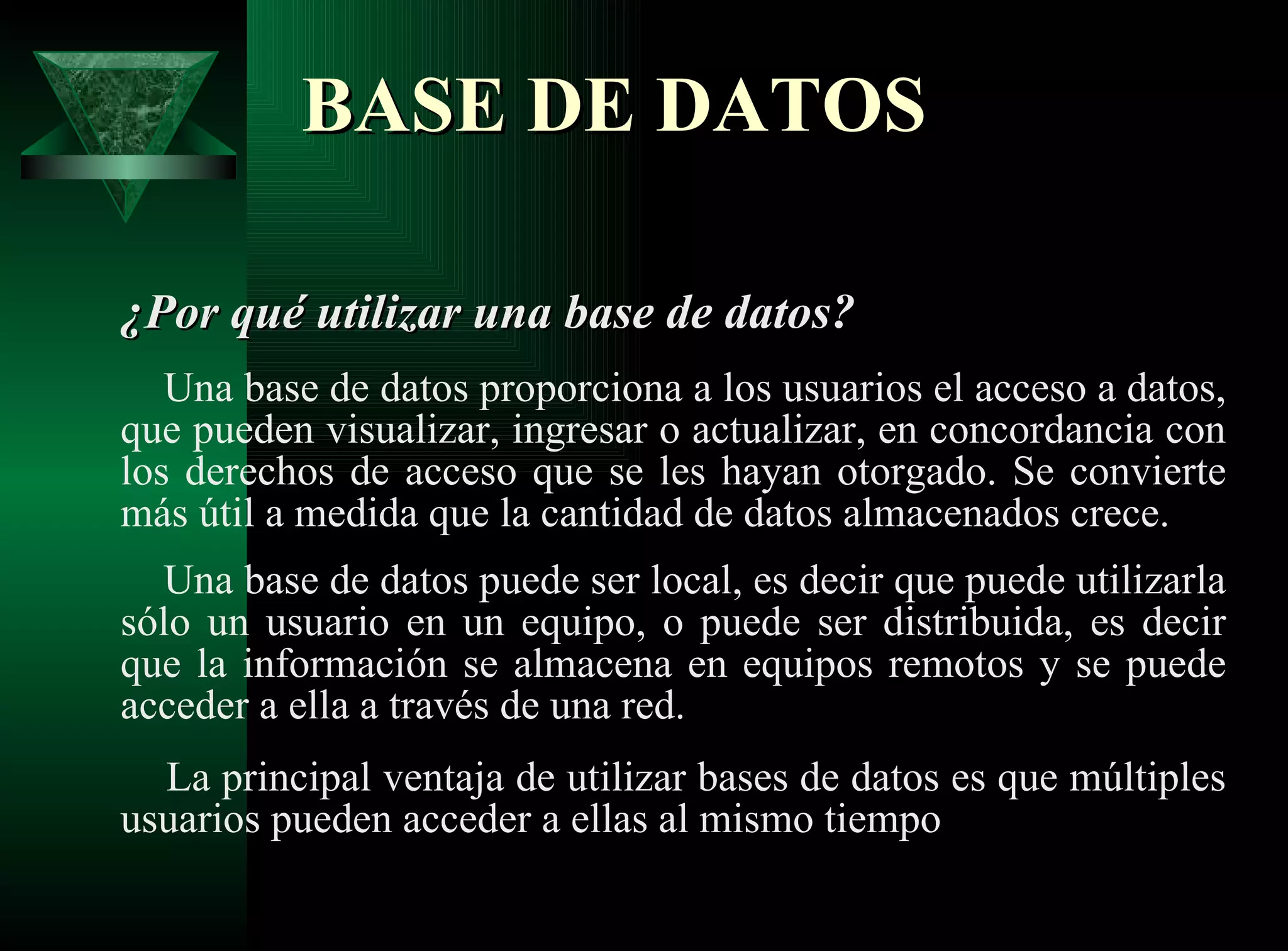 BASE DE DATOS

¿Por qué utilizar una base de datos?

Una base de datos proporciona a los usuarios el acceso a datos, que pueden visualizar, ingresar o actualizar, en concordancia con los derechos de acceso que se les hayan otorgado. Se convierte más útil a medida que la cantidad de datos almacenados crece.

Una base de datos puede ser local, es decir que puede utilizarla sólo un usuario en un equipo, o puede ser distribuida, es decir que la información se almacena en equipos remotos y se puede acceder a ella a través de una red.

La principal ventaja de utilizar bases de datos es que múltiples usuarios pueden acceder a ellas al mismo tiempo